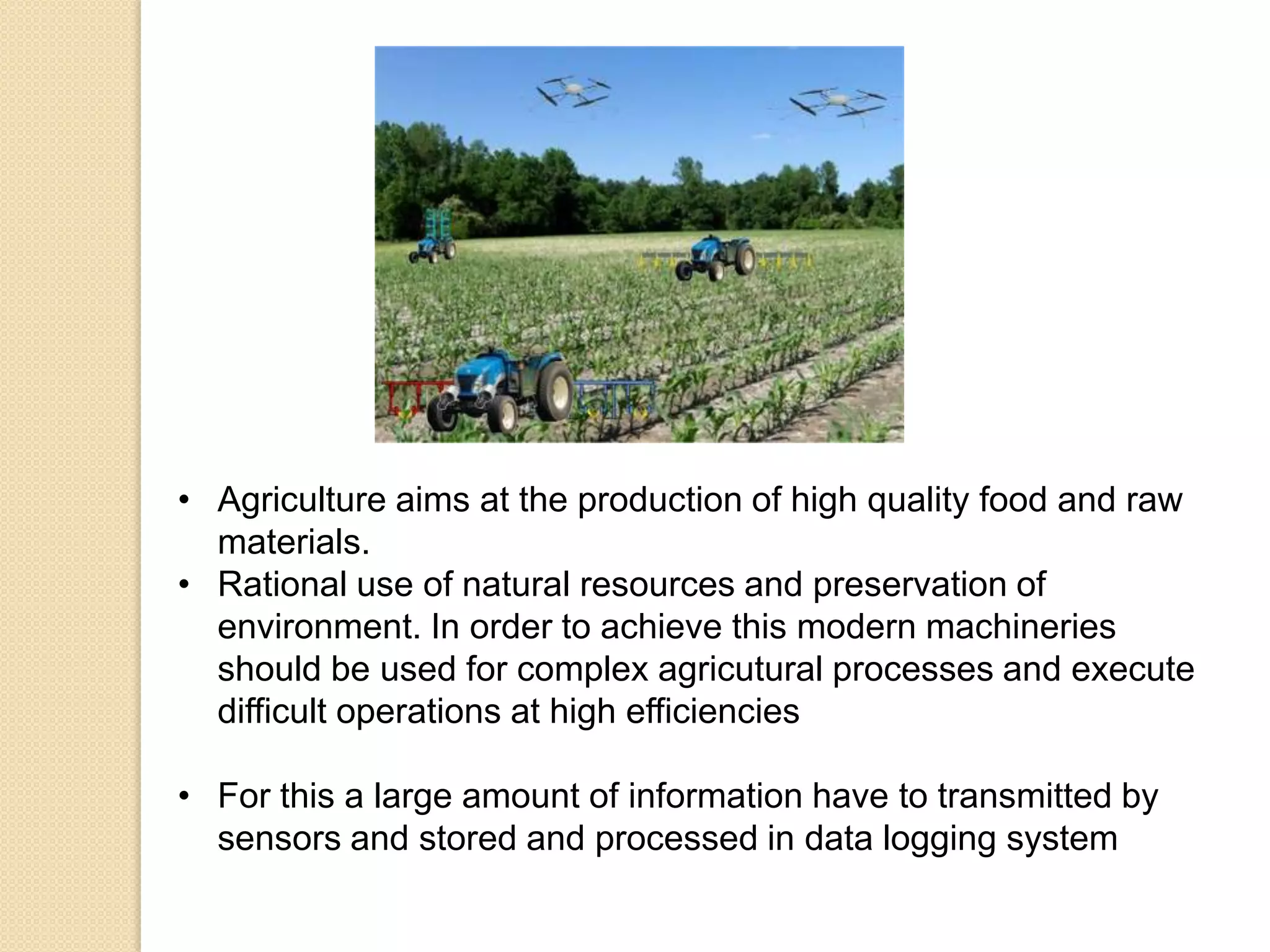 • Agriculture aims at the production of high quality food and raw materials.
• Rational use of natural resources and preservation of environment. In order to achieve this modern machineries should be used for complex agricutural processes and execute difficult operations at high efficiencies

• For this a large amount of information have to transmitted by sensors and stored and processed in data logging system